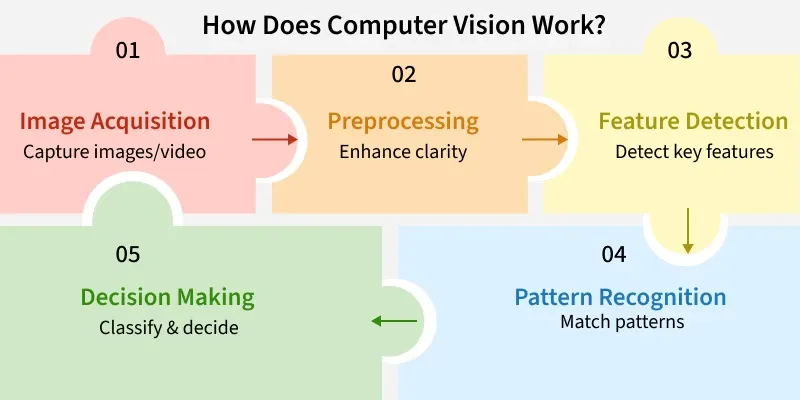 How Does Computer Vision Work?

01

Image Acquisition
Capture images/video

02

Preprocessing
Enhance clarity

03

Feature Detection
Detect key features

04

Pattern Recognition
Match patterns

05

Decision Making
Classify & decide